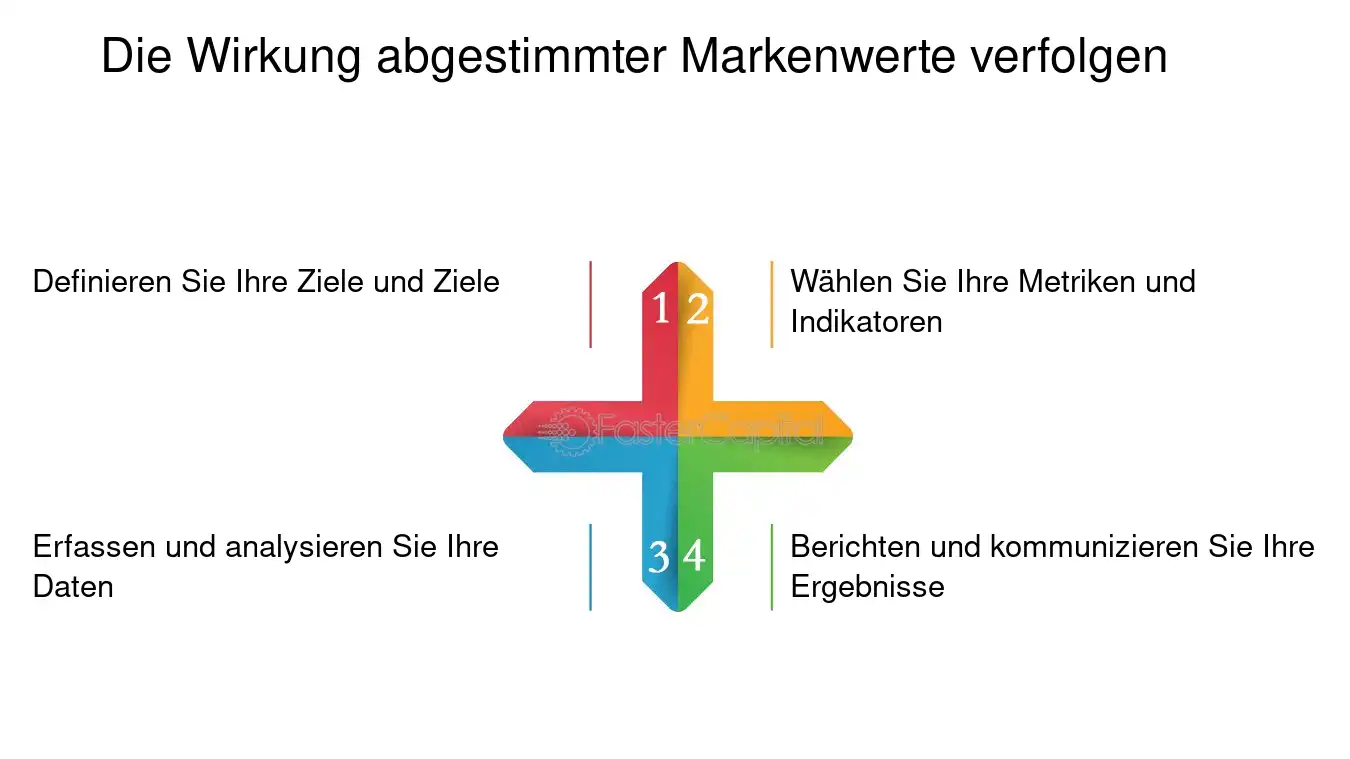 Die Wirkung abgestimmter Markenwerte verfolgen

Definieren Sie Ihre Ziele und Ziele

1 2

Wählen Sie Ihre Metriken und Indikatoren

FasterCapital

Erfassen und analysieren Sie Ihre Daten

3 4

Berichten und kommunizieren Sie Ihre Ergebnisse